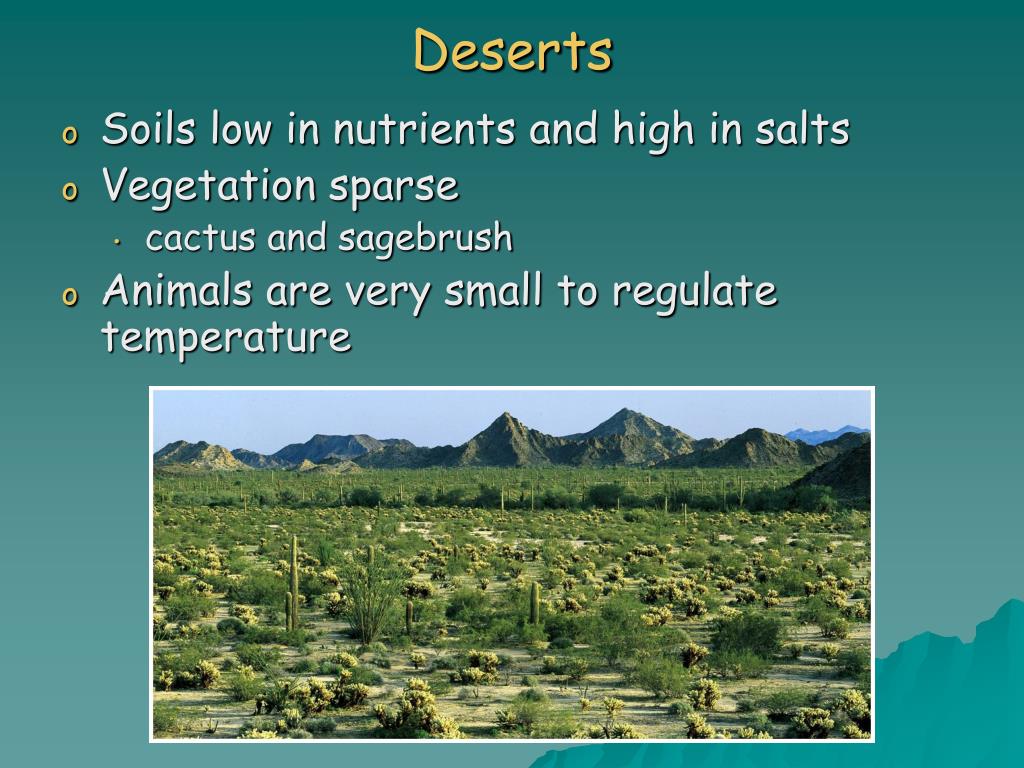 Deserts

o Soils low in nutrients and high in salts
o Vegetation sparse
• cactus and sagebrush
o Animals are very small to regulate temperature